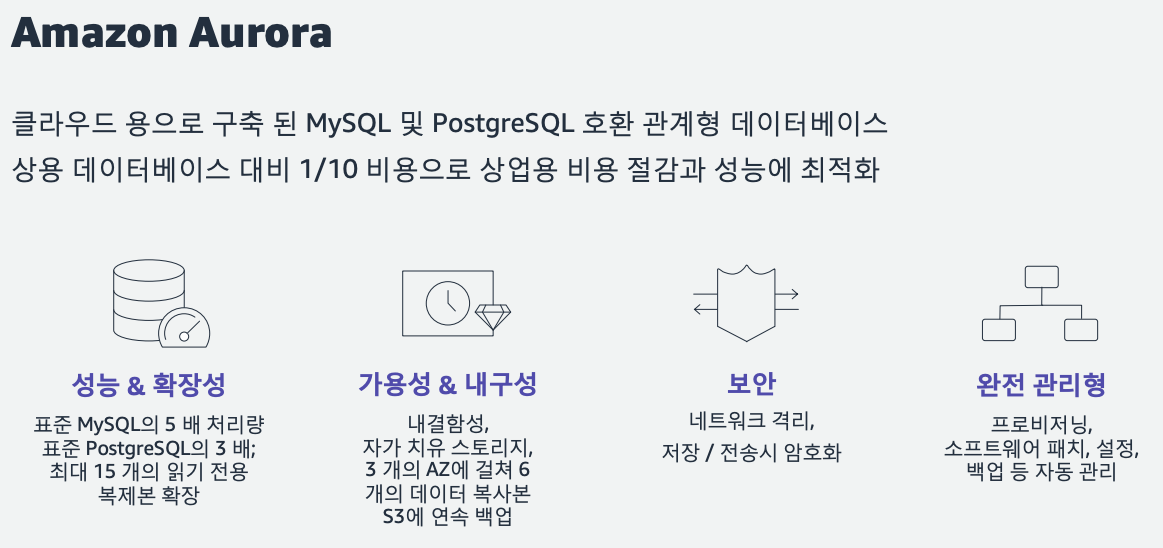 Amazon Aurora

클라우드 용으로 구축 된 MySQL 및 PostgreSQL 호환 관계형 데이터베이스
상용 데이터베이스 대비 1/10 비용으로 상업용 비용 절감과 성능에 최적화

성능 & 확장성

표준 MySQL의 5 배 처리량
표준 PostgreSQL의 3 배;
최대 15 개의 읽기 전용
복제본 확장

가용성 & 내구성

내결함성,
자가 치유 스토리지,
3 개의 AZ에 걸쳐 6
개의 데이터 복사본
S3에 연속 백업

보안

네트워크 격리,
저장 / 전송시 암호화

완전 관리형

프로비저닝,
소프트웨어 패치, 설정,
백업 등 자동 관리